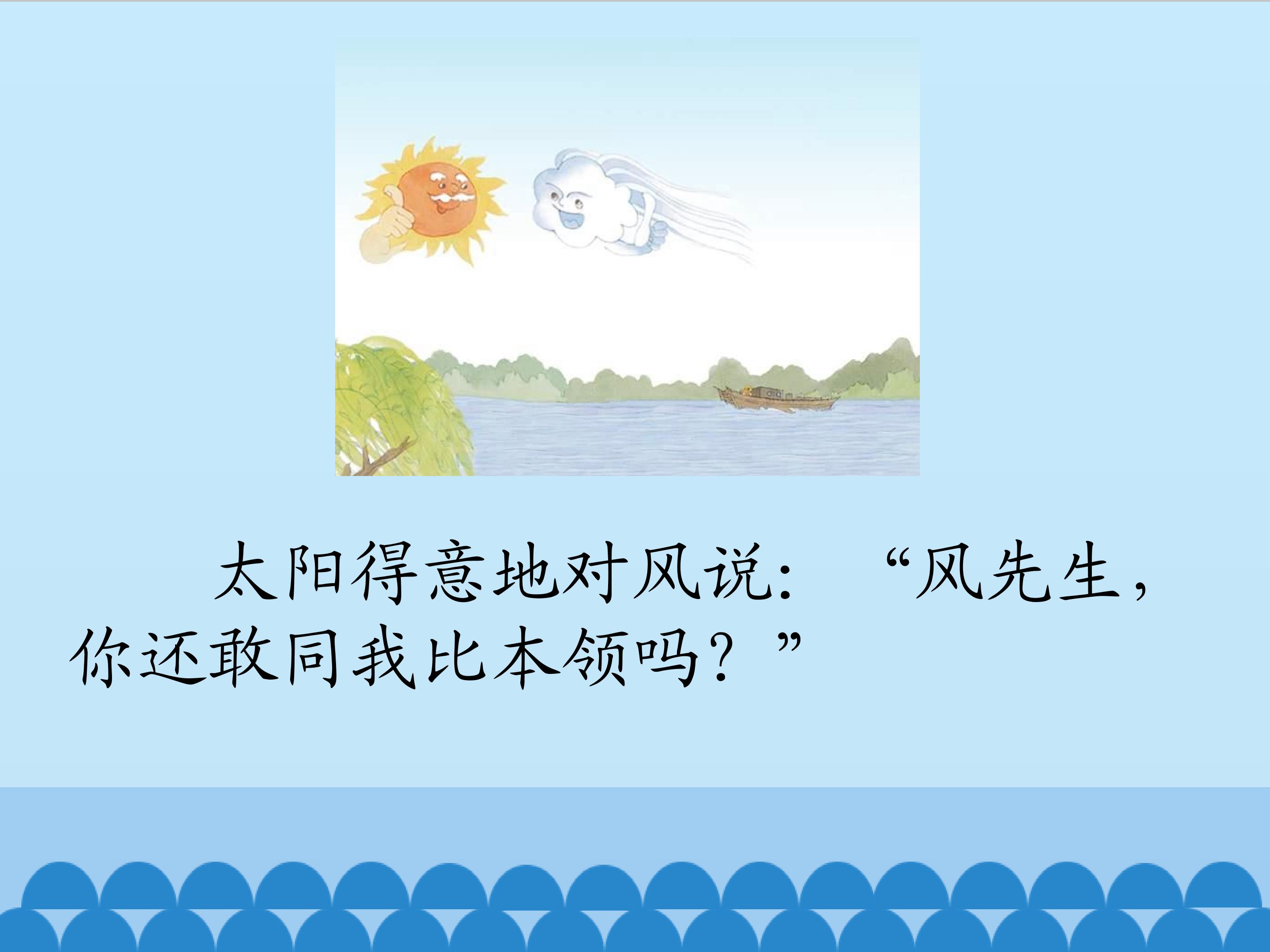 太阳得意地对风说：“风先生，你还敢同我比本领吗？”